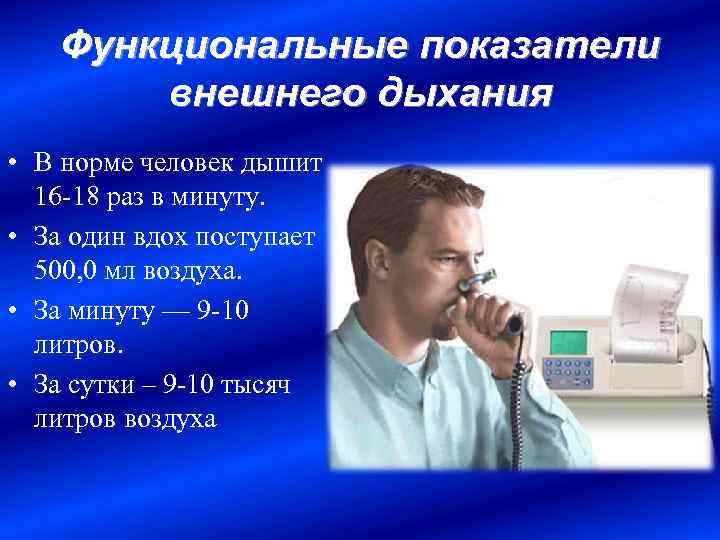 Функциональные показатели внешнего дыхания

• В норме человек дышит 16-18 раз в минуту.
• За один вдох поступает 500,0 мл воздуха.
• За минуту — 9-10 литров.
• За сутки – 9-10 тысяч литров воздуха